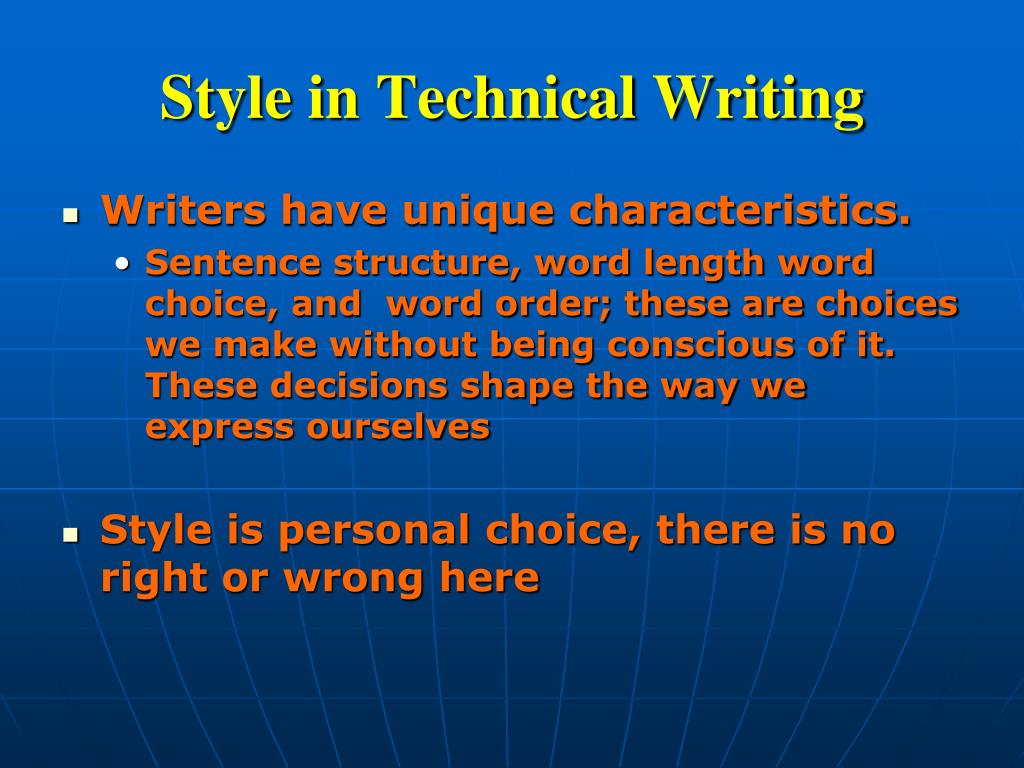 Style in Technical Writing

- Writers have unique characteristics.
  - Sentence structure, word length word choice, and word order; these are choices we make without being conscious of it. These decisions shape the way we express ourselves

- Style is personal choice, there is no right or wrong here